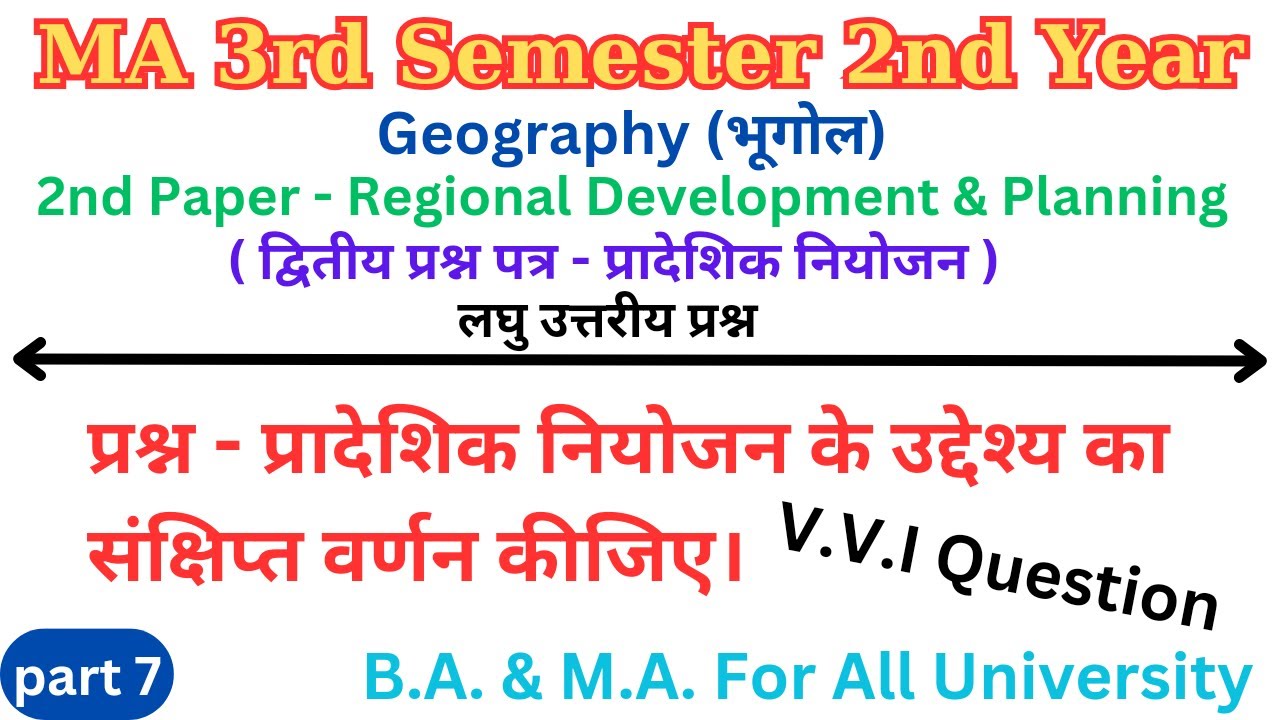 MA 3rd Semester 2nd Year

Geography (भूगोल)

2nd Paper - Regional Development & Planning

( द्वितीय प्रश्न पत्र - प्रादेशिक नियोजन )

लघु उत्तरीय प्रश्न

प्रश्न - प्रादेशिक नियोजन के उद्देश्य का संक्षिप्त वर्णन कीजिए।

V.V.I Question

part 7

B.A. & M.A. For All University